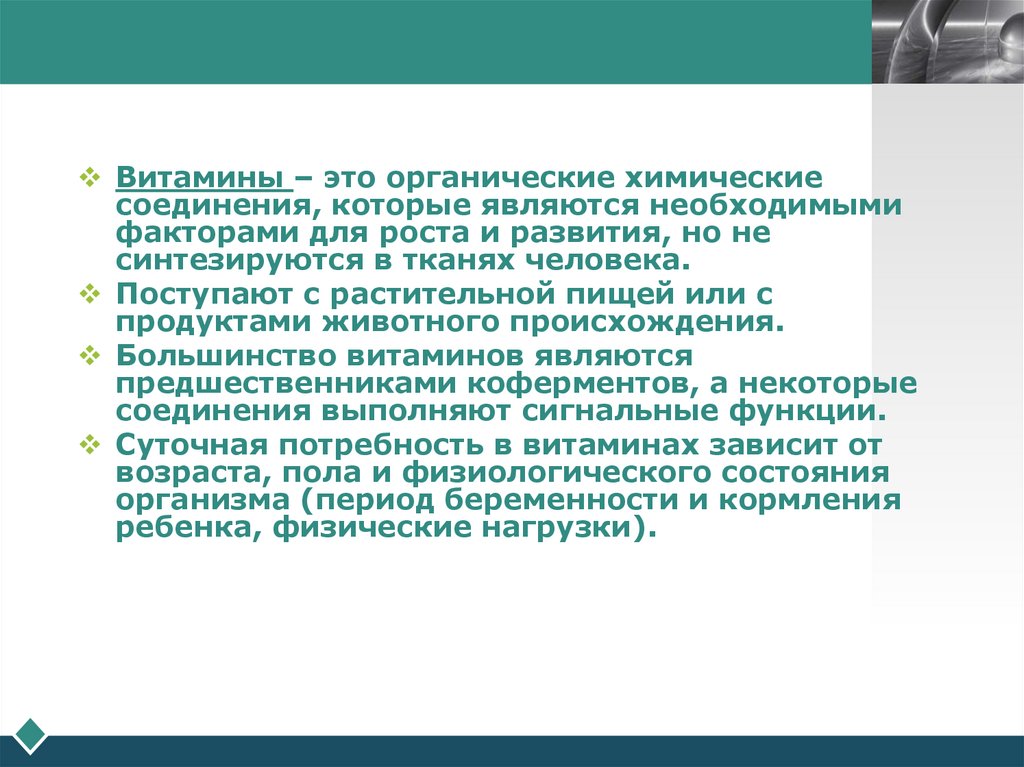 ❖ Витамины – это органические химические соединения, которые являются необходимыми факторами для роста и развития, но не синтезируются в тканях человека.

❖ Поступают с растительной пищей или с продуктами животного происхождения.

❖ Большинство витаминов являются предшественниками коферментов, а некоторые соединения выполняют сигнальные функции.

❖ Суточная потребность в витаминах зависит от возраста, пола и физиологического состояния организма (период беременности и кормления ребенка, физические нагрузки).